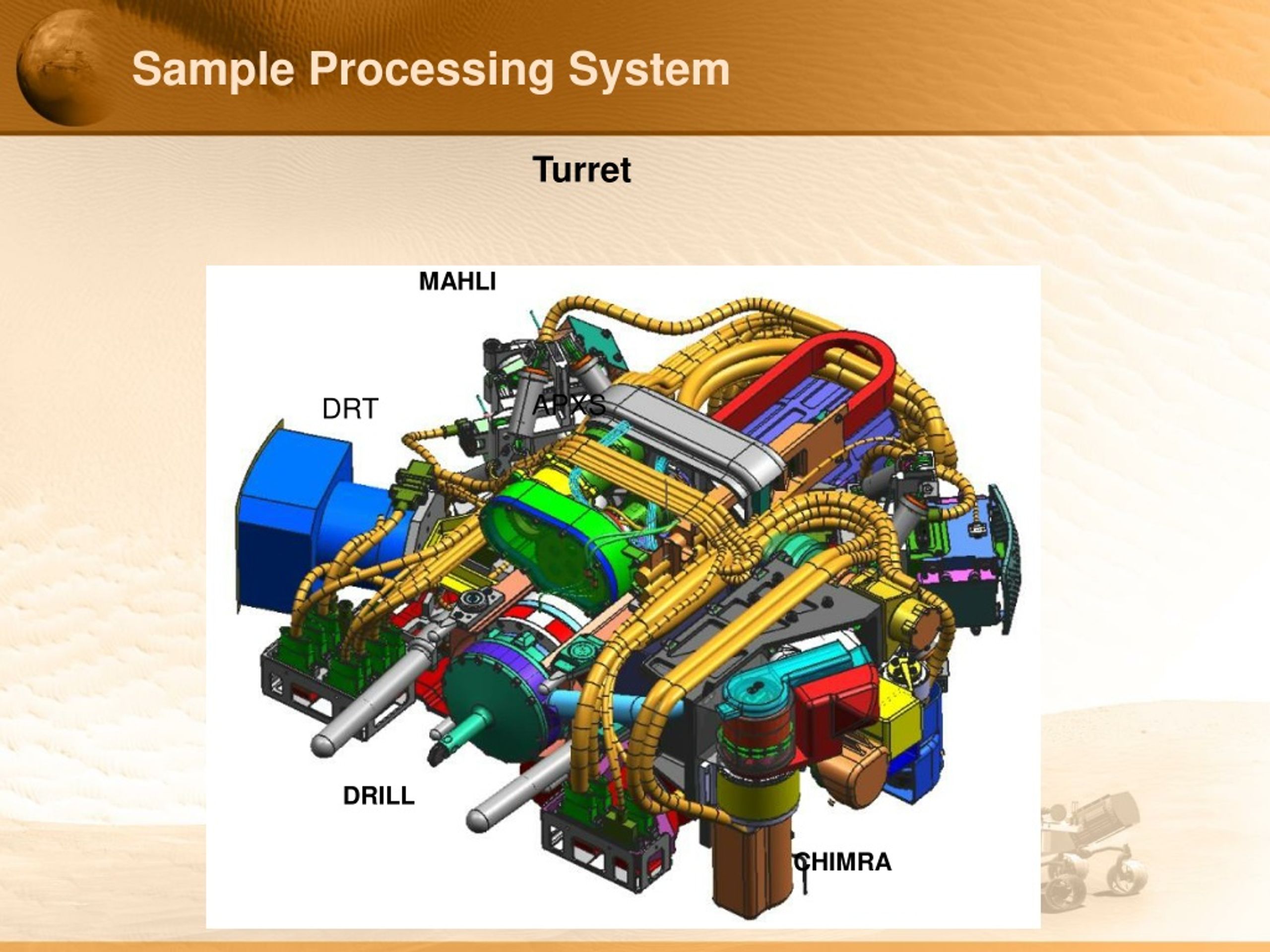 Sample Processing System

Turret

MAHLI

DRT

APXS

DRILL

CHIMRA